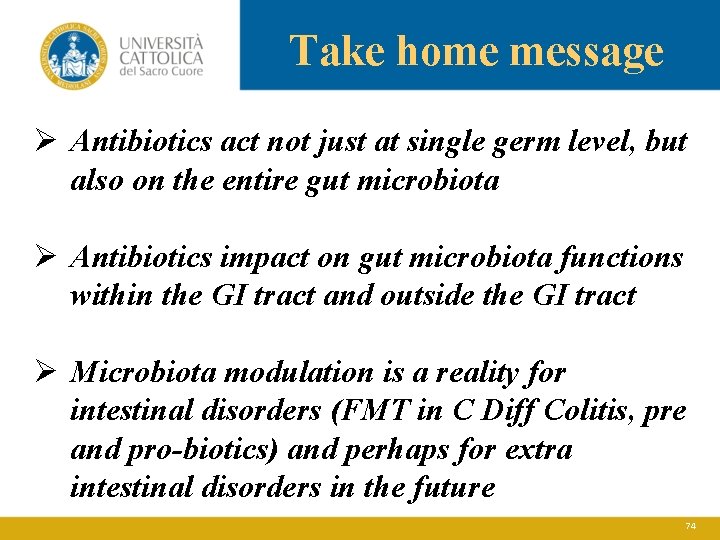 UNIVERSITÀ CATTOLICA del Sacro Cuore

Take home message

➢ Antibiotics act not just at single germ level, but also on the entire gut microbiota

➢ Antibiotics impact on gut microbiota functions within the GI tract and outside the GI tract

➢ Microbiota modulation is a reality for intestinal disorders (FMT in C Diff Colitis, pre and pro-biotics) and perhaps for extra intestinal disorders in the future

74